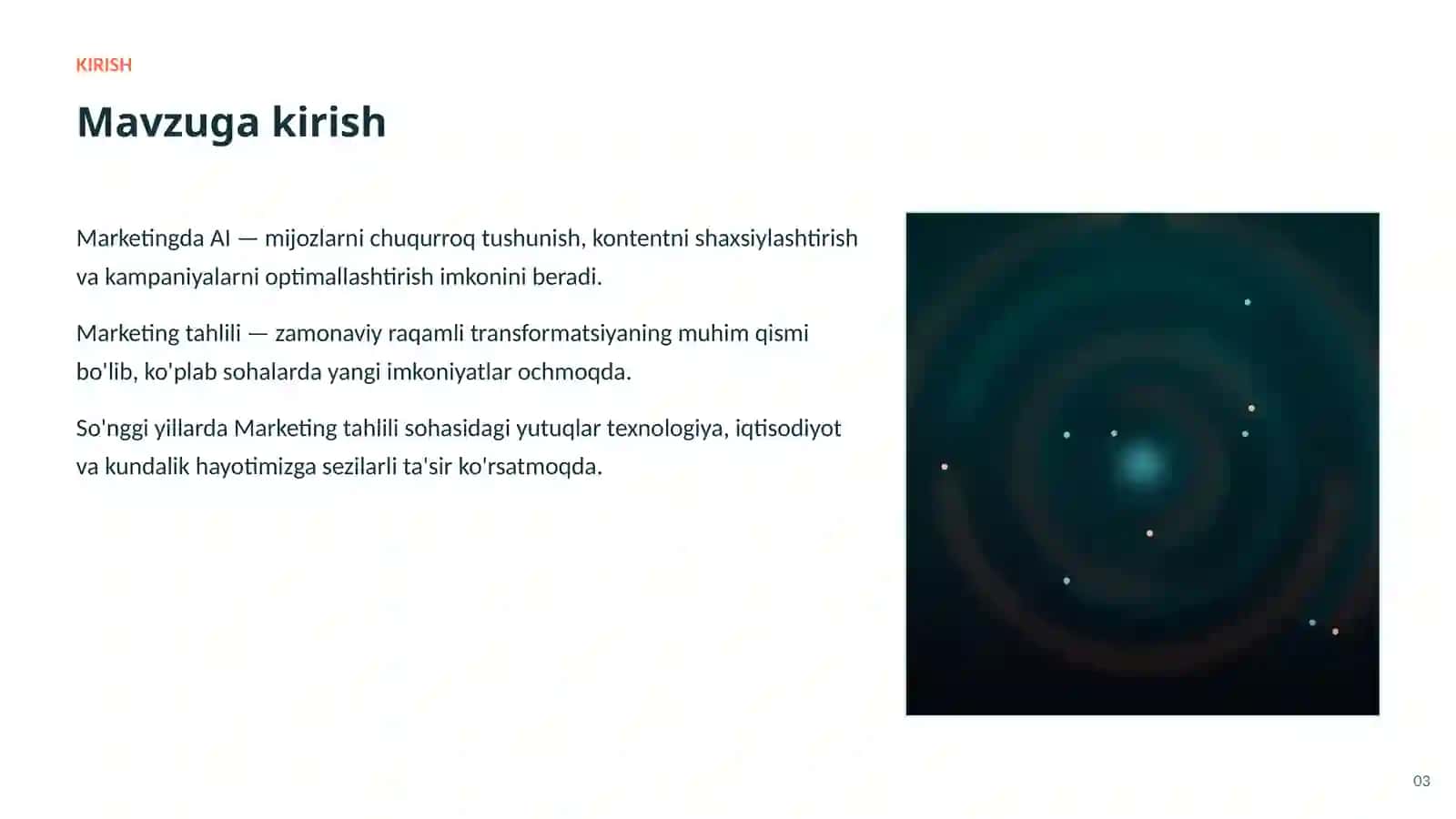 KIRISH

Mavzuga kirish

Marketingda AI — mijozlarni chuqurroq tushunish, kontentni shaxsiylashtirish va kampaniyalarni optimallashtirish imkonini beradi.

Marketing tahlili — zamonaviy raqamli transformatsiyaning muhim qismi bo'lib, ko'plab sohalarda yangi imkoniyatlar ochmoqda.

So'nggi yillarda Marketing tahlili sohasidagi yutuqlar texnologiya, iqtisodiyot va kundalik hayotimizga sezilarli ta'sir ko'rsatmoqda.

03